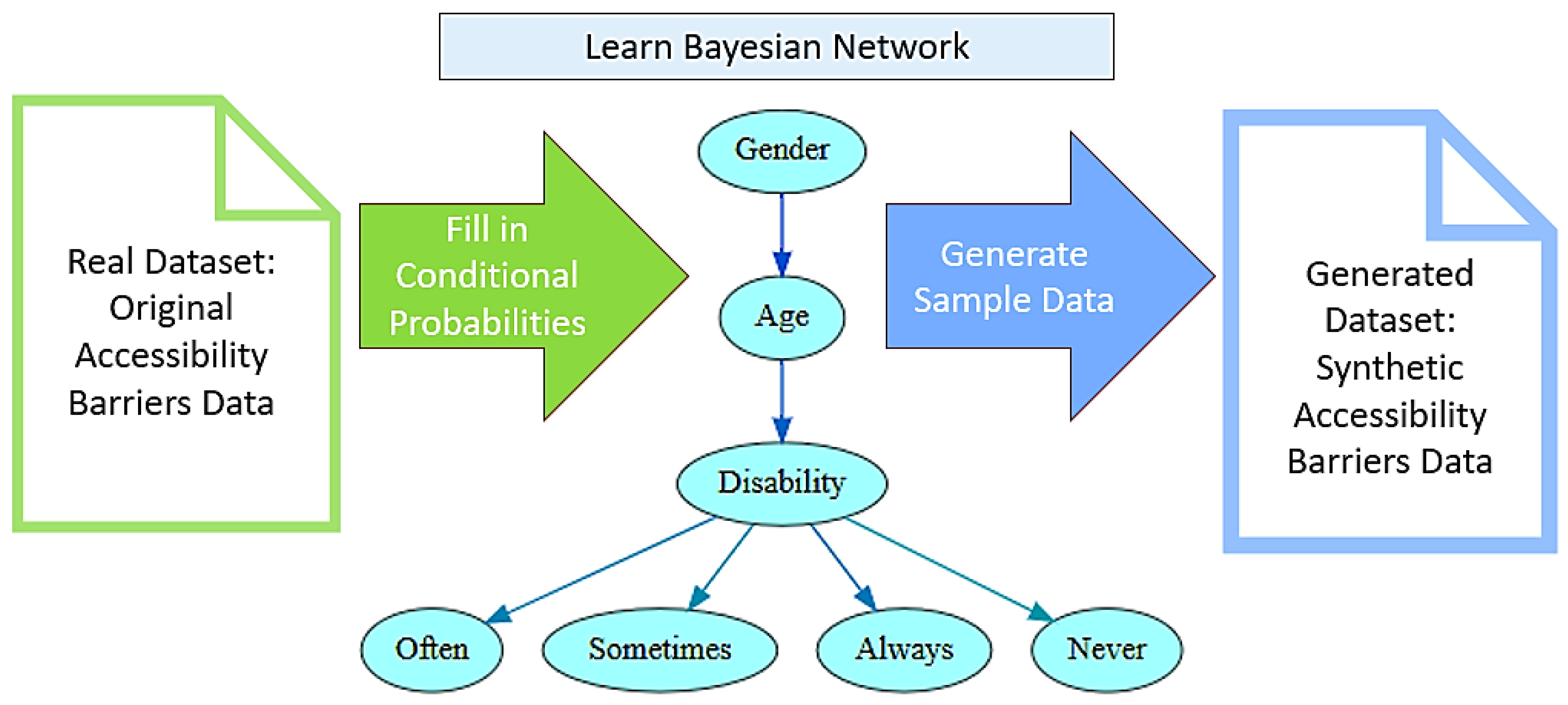 Learn Bayesian Network

Real Dataset: Original Accessibility Barriers Data

Fill in Conditional Probabilities

Gender

Age

Disability

Often

Sometimes

Always

Never

Generate Sample Data

Generated Dataset: Synthetic Accessibility Barriers Data